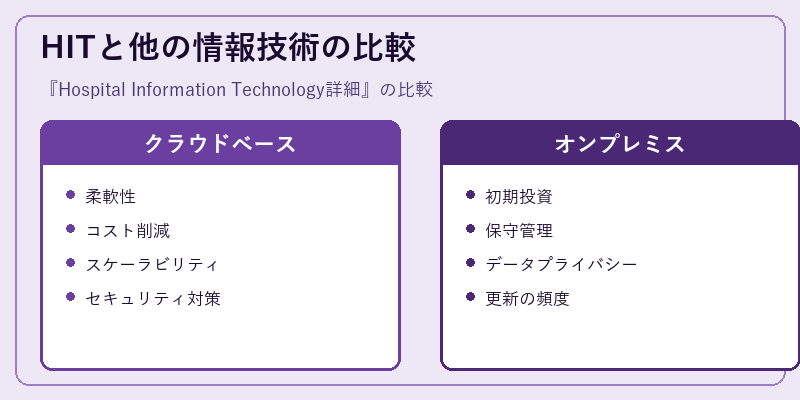 HITと他の情報技術の比較

『Hospital Information Technology詳細』の比較

クラウドベース

- 柔軟性
- コスト削減
- スケーラビリティ
- セキュリティ対策

オンプレミス

- 初期投資
- 保守管理
- データプライバシー
- 更新の頻度